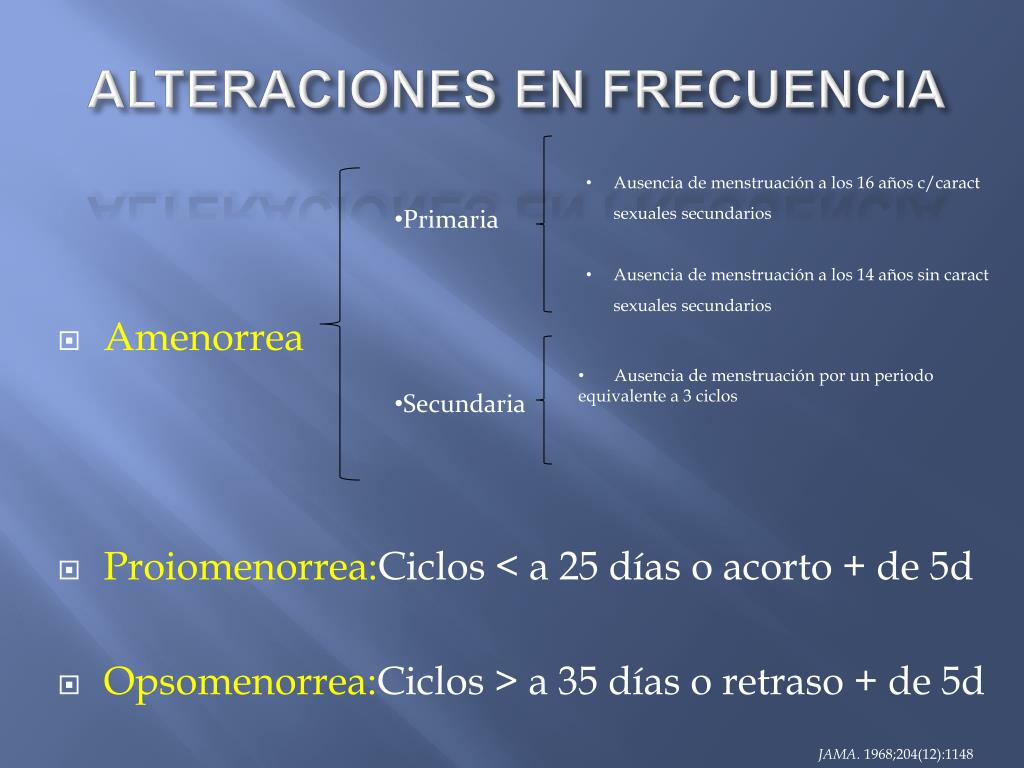 ALTERACIONES EN FRECUENCIA

Amenorrea

•Primaria

• Ausencia de menstruación a los 16 años c/caract sexuales secundarios

• Ausencia de menstruación a los 14 años sin caract sexuales secundarios

•Secundaria

• Ausencia de menstruación por un periodo equivalente a 3 ciclos

Proiomenorrea:Ciclos < a 25 días o acorto + de 5d

Opsomenorrea:Ciclos > a 35 días o retraso + de 5d

JAMA. 1968;204(12):1148